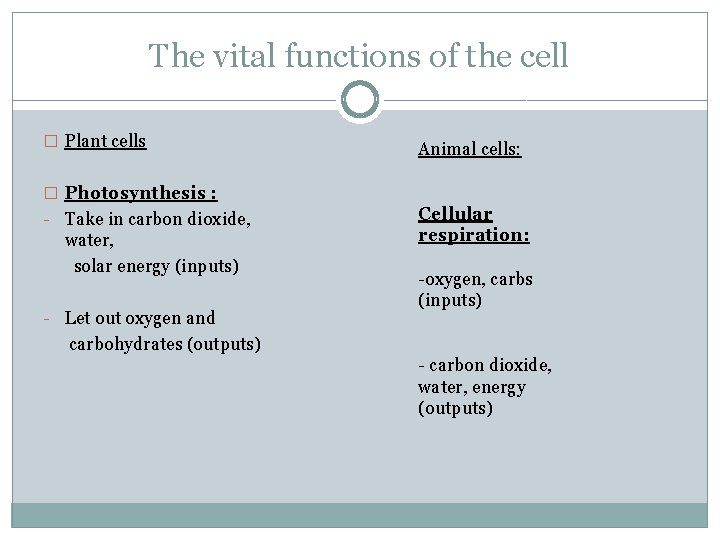 The vital functions of the cell

□ Plant cells

□ Photosynthesis :
- Take in carbon dioxide, water,
solar energy (inputs)

- Let out oxygen and
carbohydrates (outputs)

Animal cells:

Cellular respiration:

-oxygen, carbs (inputs)

- carbon dioxide, water, energy (outputs)